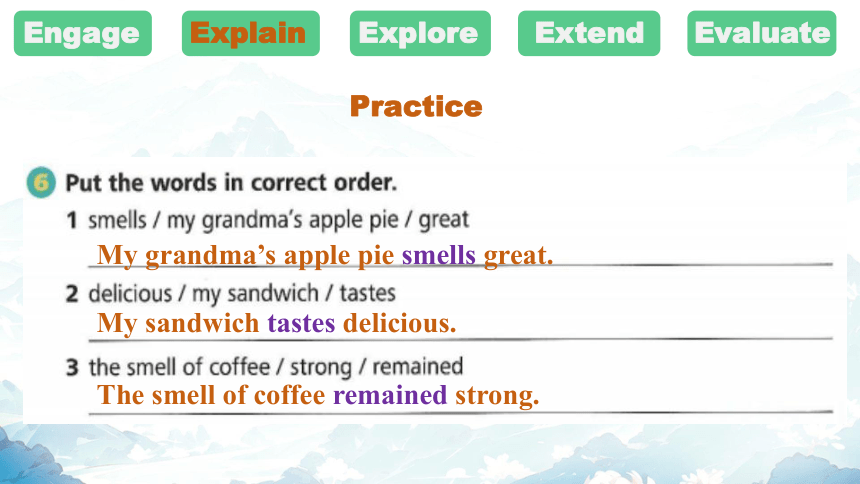 Engage Explain Explore Extend Evaluate

Practice

6 Put the words in correct order.

1 smells / my grandma's apple pie / great
My grandma's apple pie smells great.

2 delicious / my sandwich / tastes
My sandwich tastes delicious.

3 the smell of coffee / strong / remained
The smell of coffee remained strong.